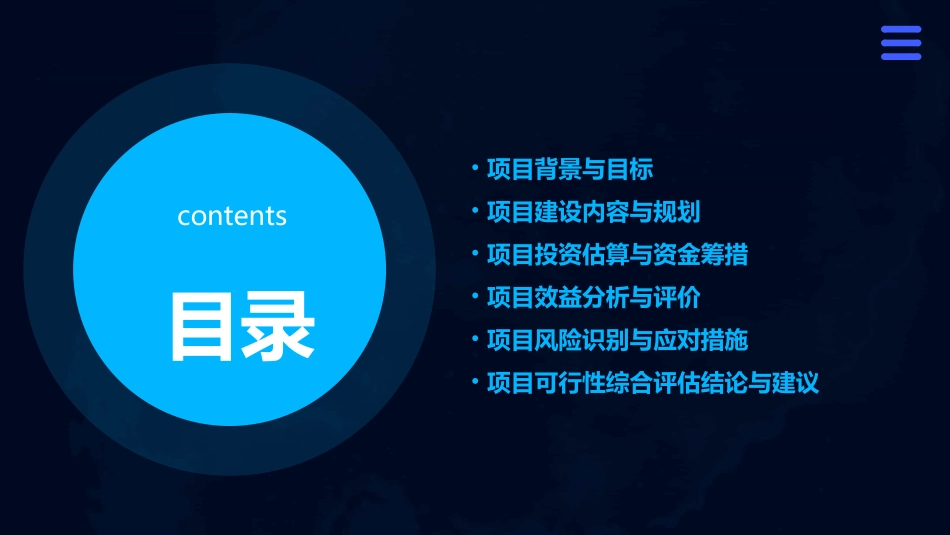 contents

目录

• 项目背景与目标
• 项目建设内容与规划
• 项目投资估算与资金筹措
• 项目效益分析与评价
• 项目风险识别与应对措施
• 项目可行性综合评估结论与建议